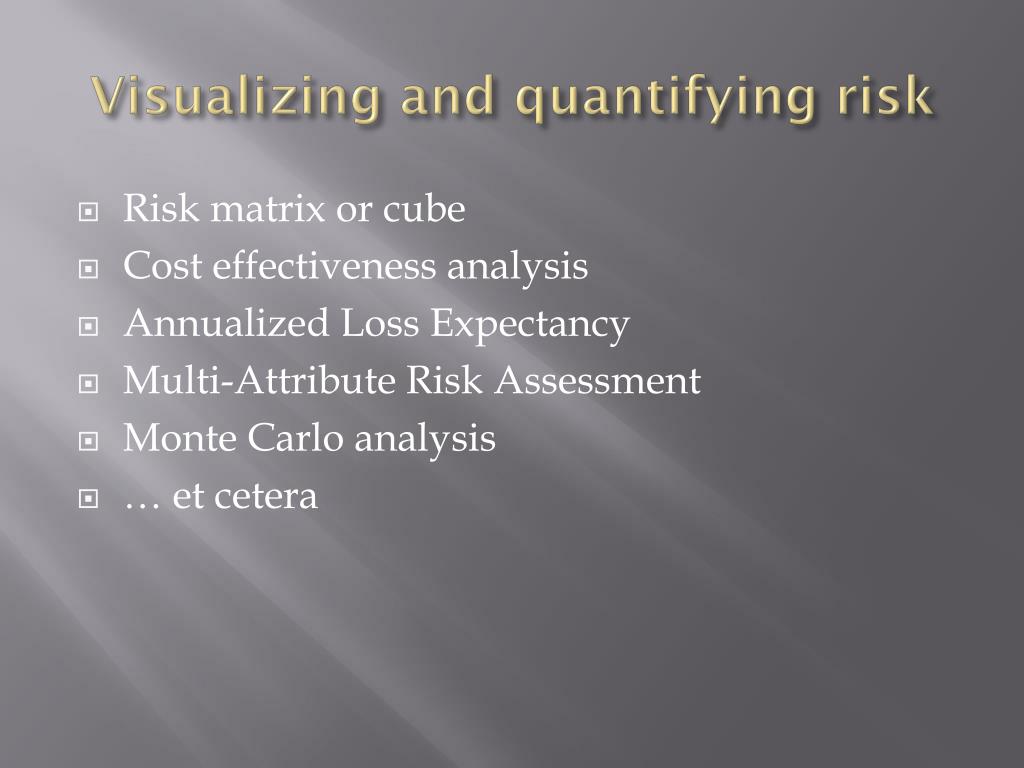 Visualizing and quantifying risk

Risk matrix or cube
Cost effectiveness analysis
Annualized Loss Expectancy
Multi-Attribute Risk Assessment
Monte Carlo analysis
… et cetera